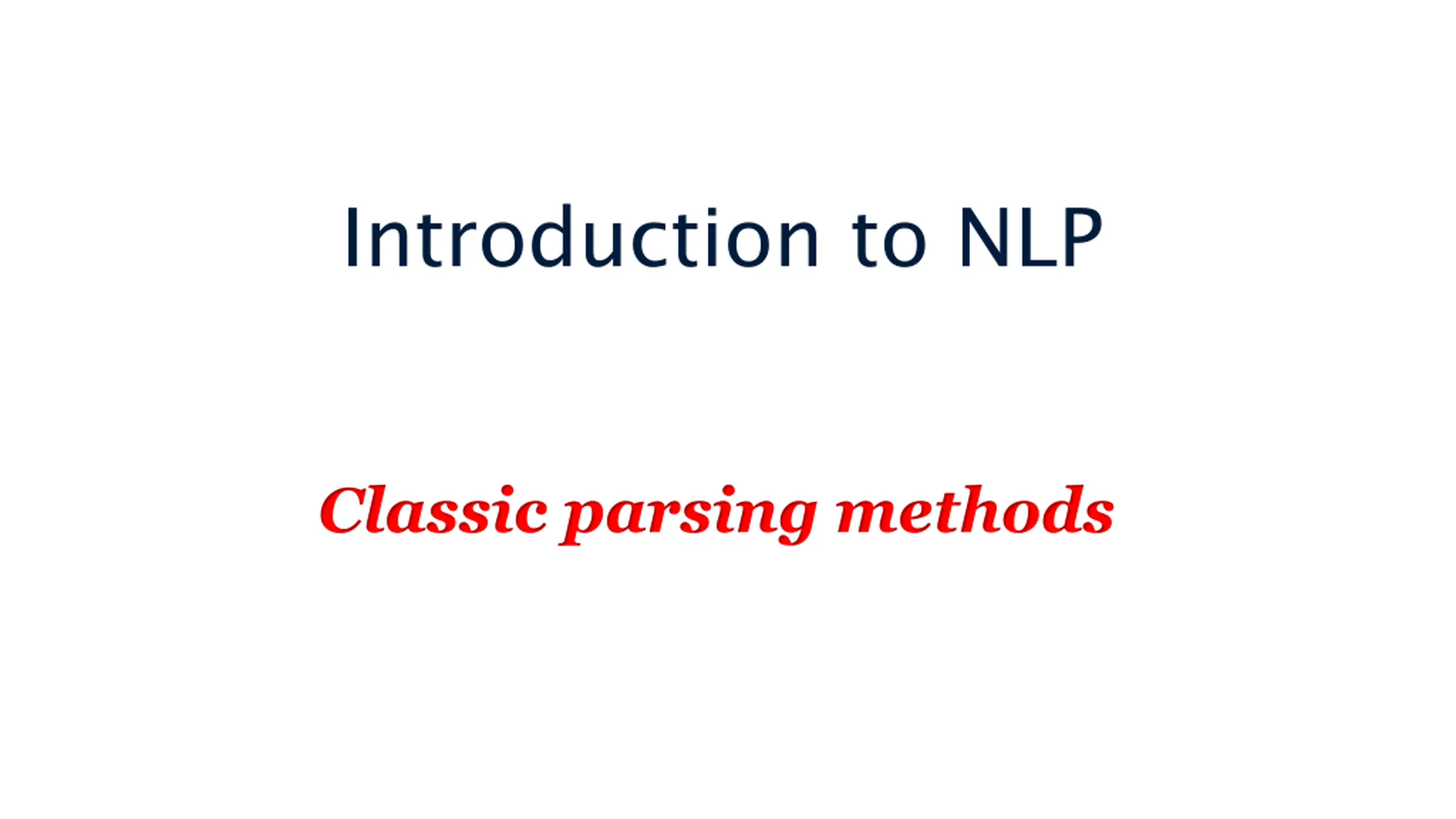 Introduction to NLP

Classic parsing methods